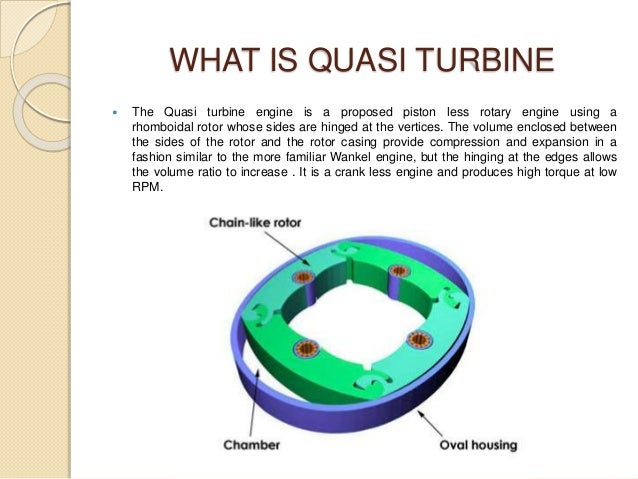 WHAT IS QUASI TURBINE

• The Quasi turbine engine is a proposed piston less rotary engine using a rhomboidal rotor whose sides are hinged at the vertices. The volume enclosed between the sides of the rotor and the rotor casing provide compression and expansion in a fashion similar to the more familiar Wankel engine, but the hinging at the edges allows the volume ratio to increase . It is a crank less engine and produces high torque at low RPM.

Chain-like rotor

Chamber

Oval housing